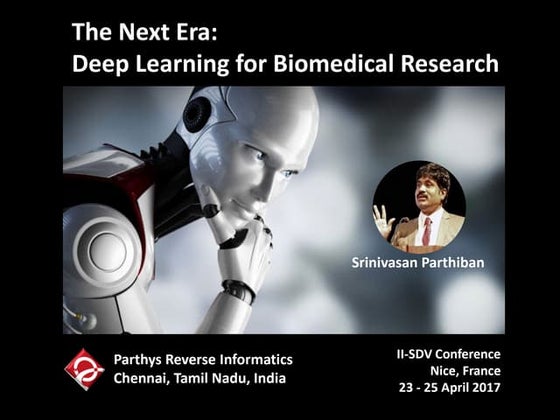 The Next Era:
Deep Learning for Biomedical Research

Srinivasan Parthiban

Parthys Reverse Informatics
Chennai, Tamil Nadu, India

II-SDV Conference
Nice, France
23 - 25 April 2017